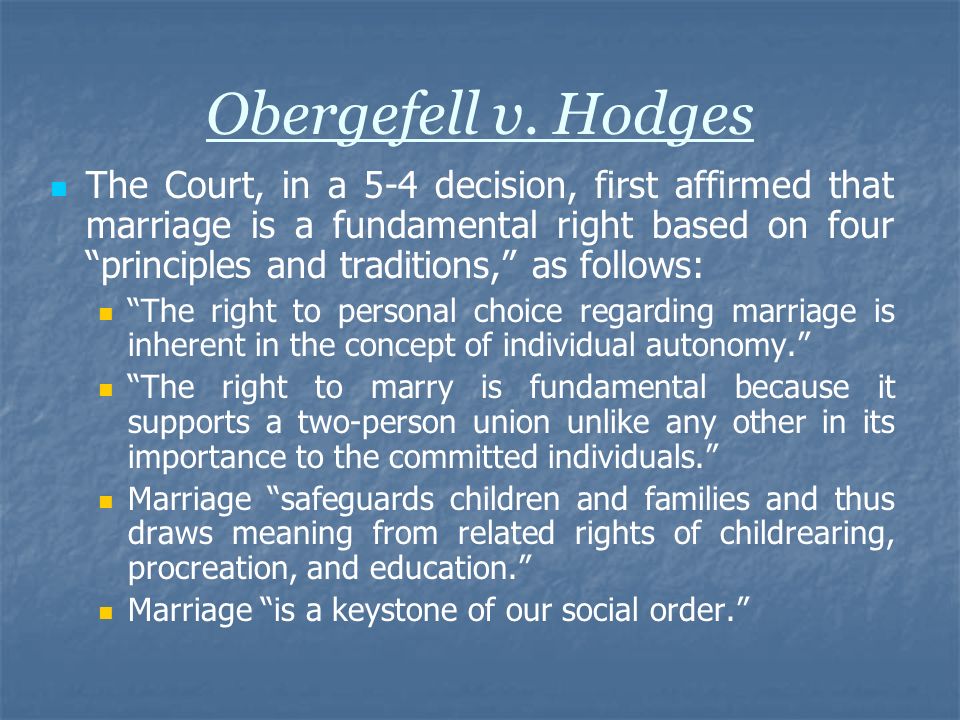 Obergefell v. Hodges

The Court, in a 5-4 decision, first affirmed that marriage is a fundamental right based on four “principles and traditions,” as follows:

“The right to personal choice regarding marriage is inherent in the concept of individual autonomy.”

“The right to marry is fundamental because it supports a two-person union unlike any other in its importance to the committed individuals.”

Marriage “safeguards children and families and thus draws meaning from related rights of childrearing, procreation, and education.”

Marriage “is a keystone of our social order.”